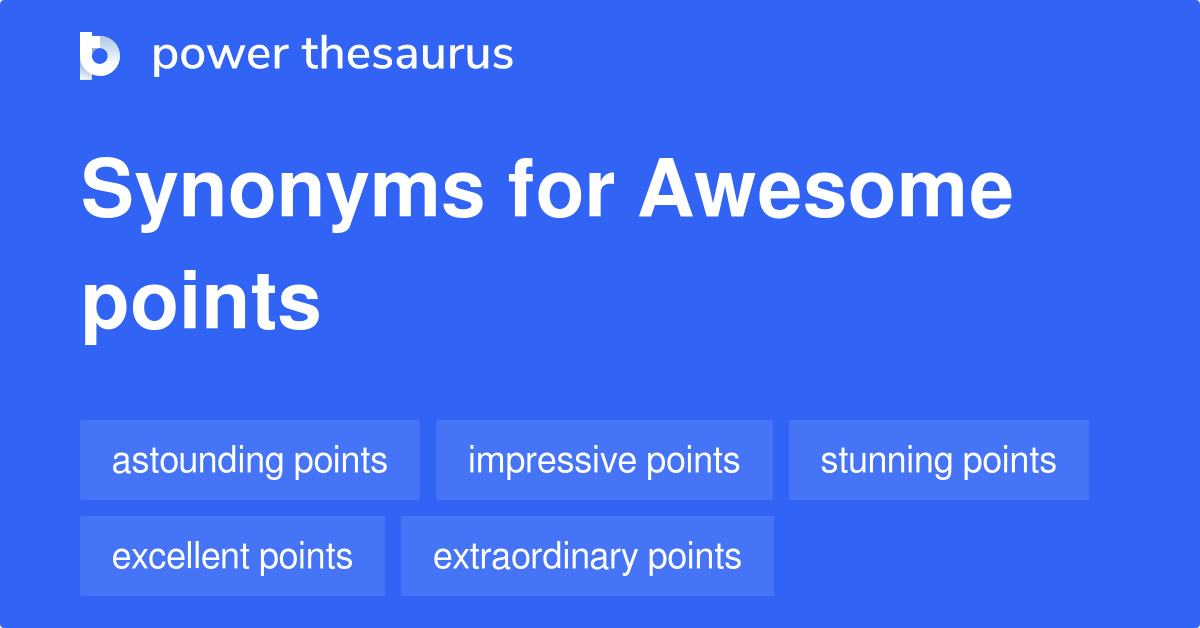 power thesaurus

Synonyms for Awesome points

astounding points
impressive points
stunning points
excellent points
extraordinary points